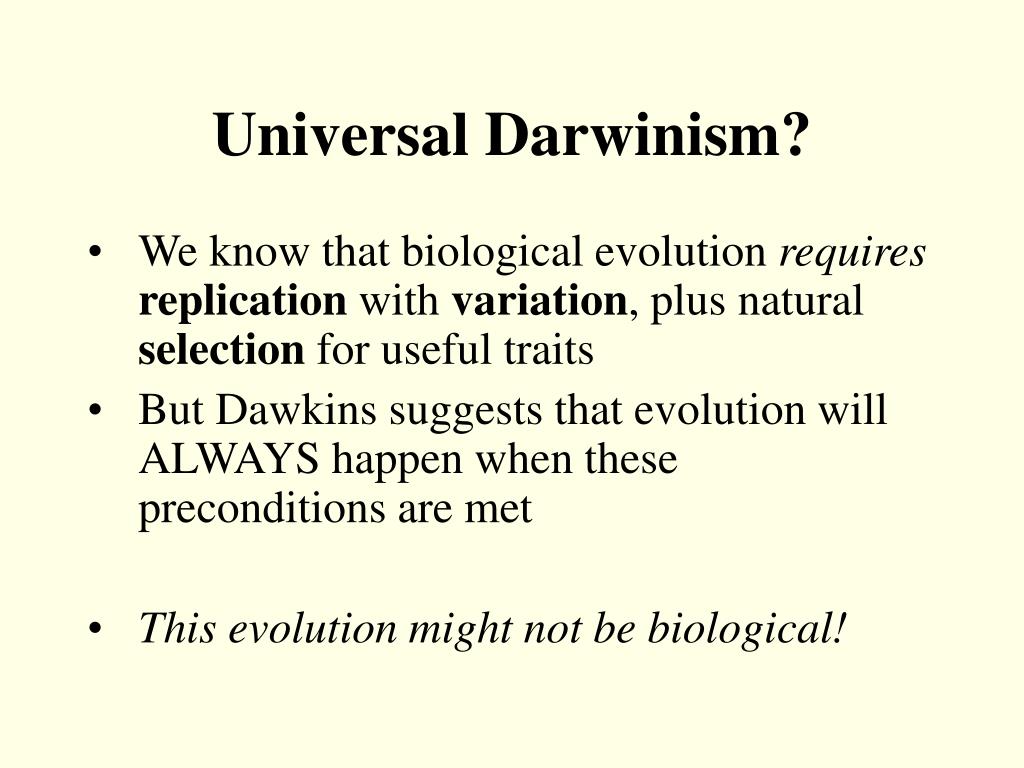 Universal Darwinism?

• We know that biological evolution requires replication with variation, plus natural selection for useful traits

• But Dawkins suggests that evolution will ALWAYS happen when these preconditions are met

• This evolution might not be biological!